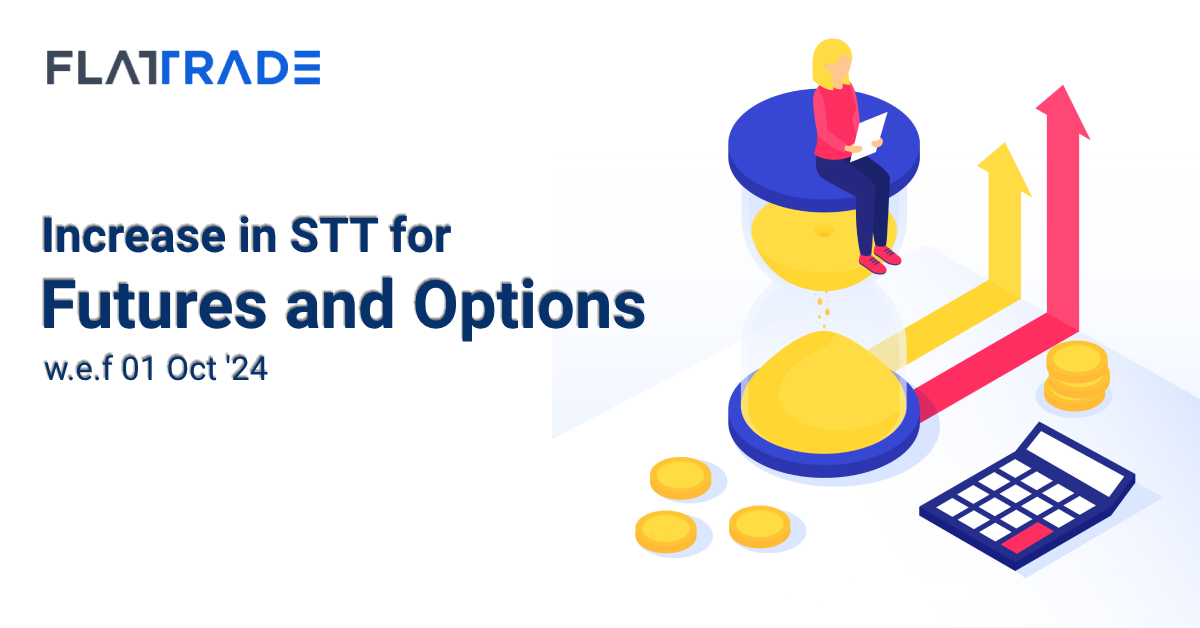 FLATTRADE

Increase in STT for
Futures and Options
w.e.f 01 Oct '24